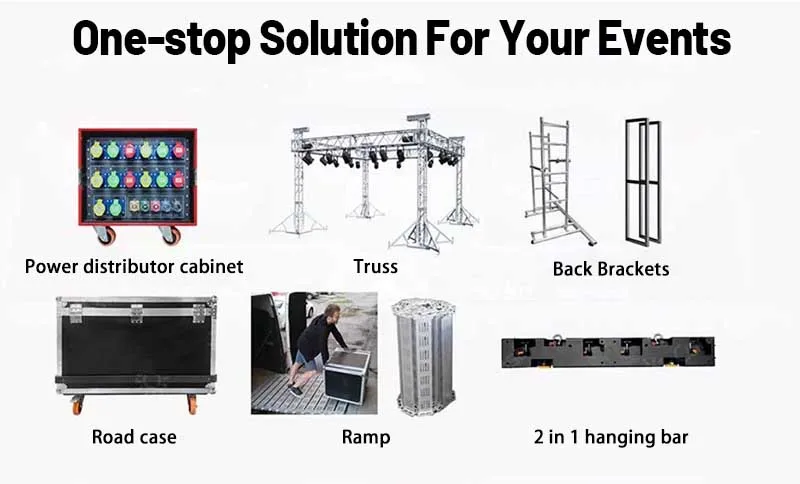 One-stop Solution For Your Events

Power distributor cabinet

Truss

Back Brackets

Road case

Ramp

2 in 1 hanging bar